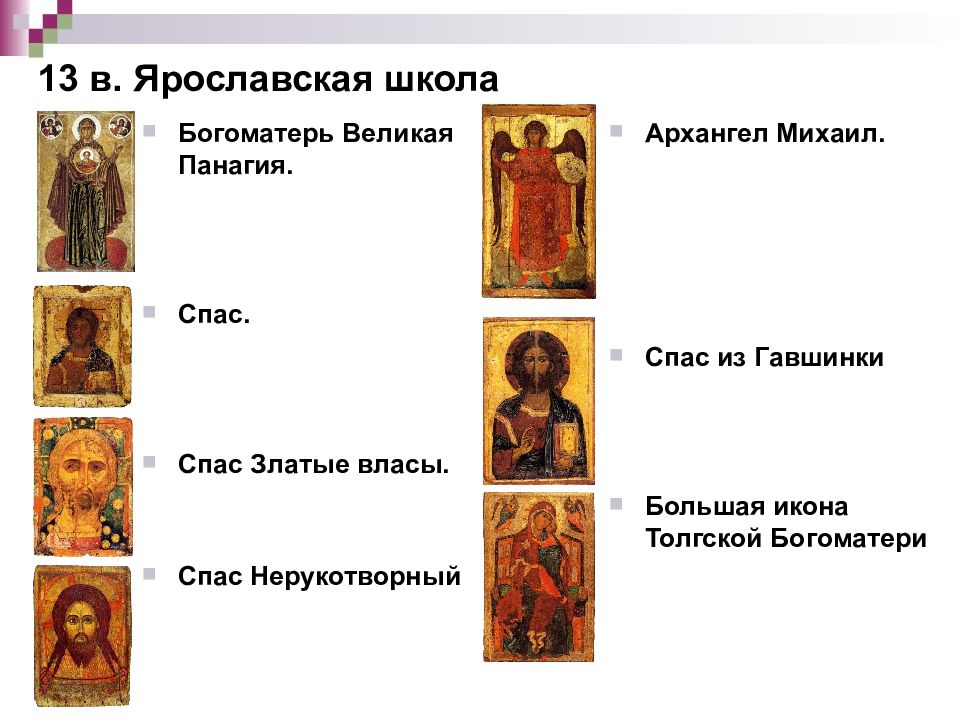 13 в. Ярославская школа

Богоматерь Великая Панагия.

Спас.

Спас Златые власы.

Спас Нерукотворный

Архангел Михаил.

Спас из Гавшинки

Большая икона Толгской Богоматери